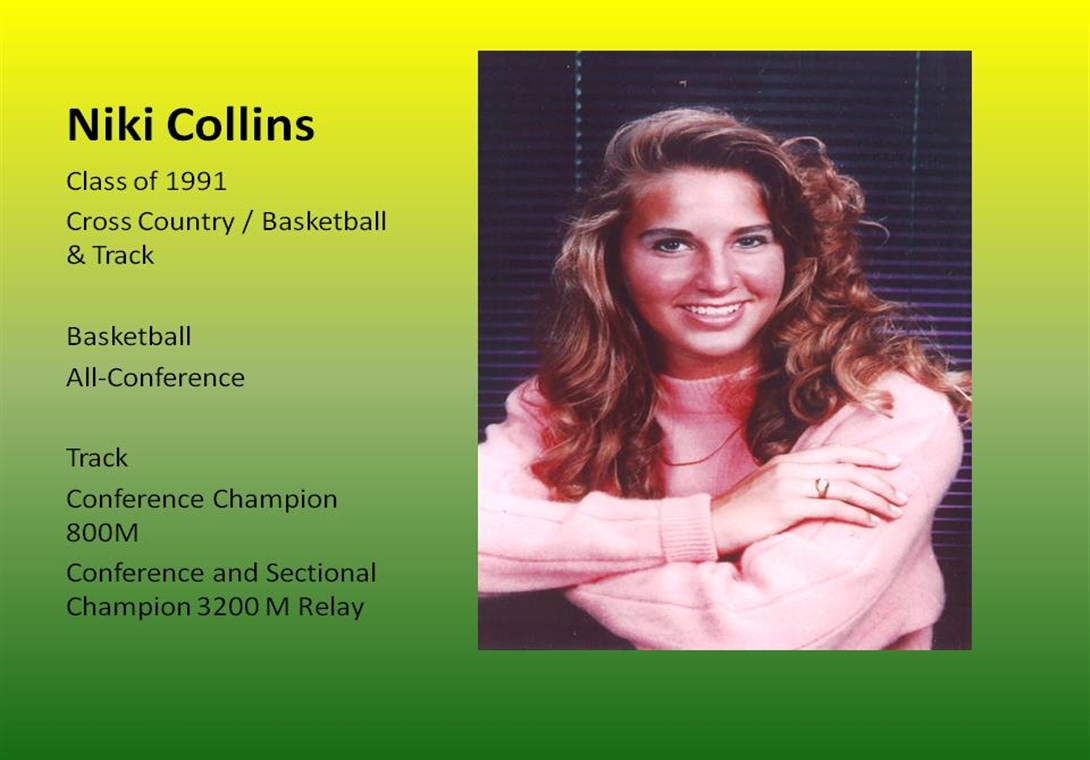 Niki Collins

Class of 1991

Cross Country / Basketball & Track

Basketball

All-Conference

Track

Conference Champion 800M

Conference and Sectional Champion 3200 M Relay